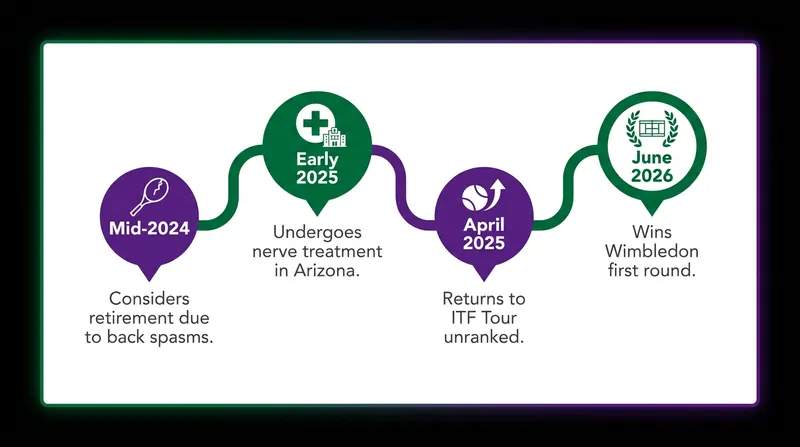 Mid-2024

Considers retirement due to back spasms.

Early 2025

Undergoes nerve treatment in Arizona.

April 2025

Returns to ITF Tour unranked.

June 2026

Wins Wimbledon first round.